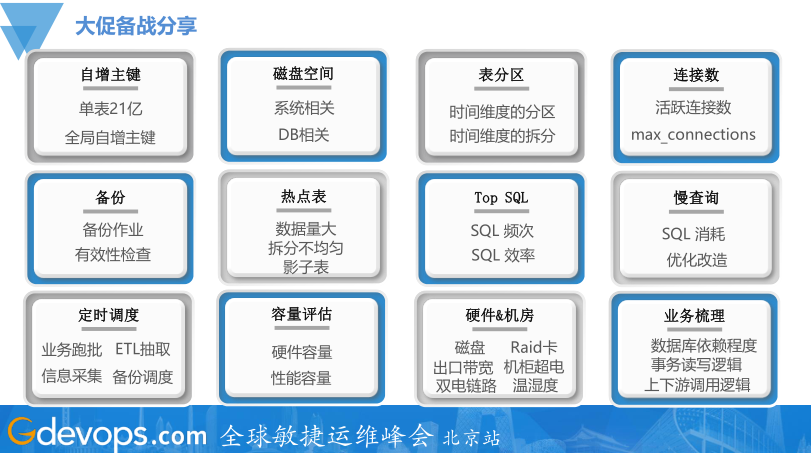 大促备战分享

自增主键
单表21亿
全局自增主键

磁盘空间
系统相关
DB相关

表分区
时间维度的分区
时间维度的拆分

连接数
活跃连接数
max_connections

备份
备份作业
有效性检查

热点表
数据量大
拆分不均匀
影子表

Top SQL
SQL 频次
SQL 效率

慢查询
SQL 消耗
优化改造

定时调度
业务跑批 ETL抽取
信息采集 备份调度

容量评估
硬件容量
性能容量

硬件&机房
磁盘 Raid卡
出口带宽 机柜超电
双电链路 温湿度

业务梳理
数据库依赖程度
事务读写逻辑
上下游调用逻辑

Gdevops.com 全球敏捷运维峰会 北京站